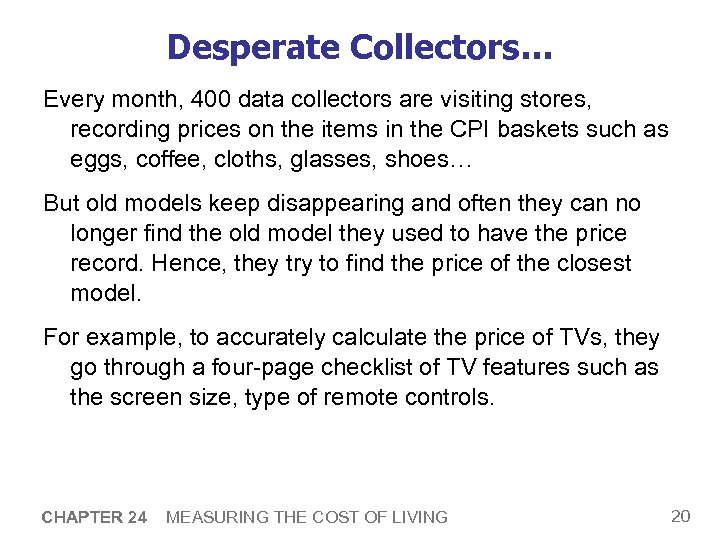 Desperate Collectors…

Every month, 400 data collectors are visiting stores, recording prices on the items in the CPI baskets such as eggs, coffee, cloths, glasses, shoes…

But old models keep disappearing and often they can no longer find the old model they used to have the price record. Hence, they try to find the price of the closest model.

For example, to accurately calculate the price of TVs, they go through a four-page checklist of TV features such as the screen size, type of remote controls.

CHAPTER 24 MEASURING THE COST OF LIVING

20